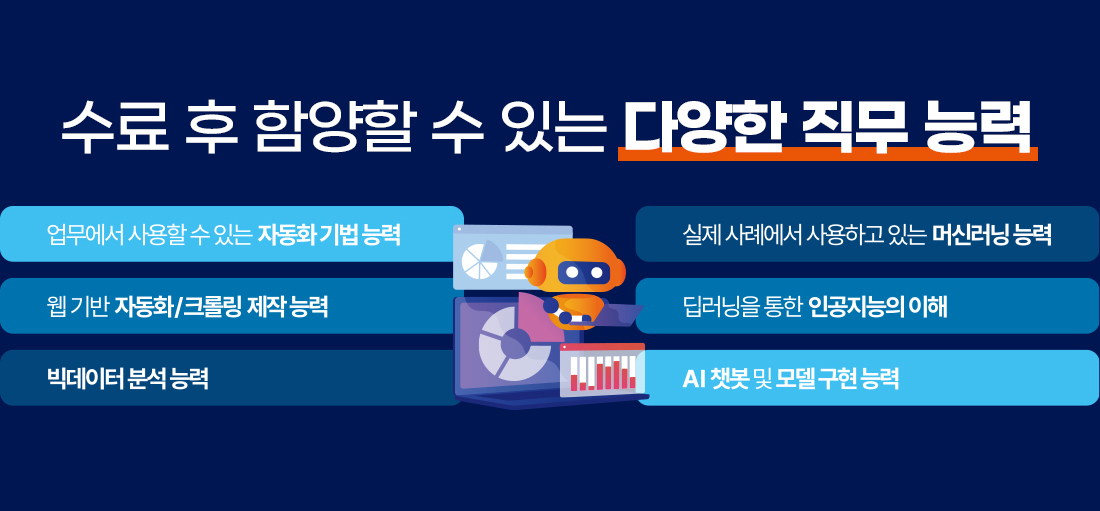 수료 후 함양할 수 있는 다양한 직무 능력

업무에서 사용할 수 있는 자동화 기법 능력

웹 기반 자동화/크롤링 제작 능력

빅데이터 분석 능력

실제 사례에서 사용하고 있는 머신러닝 능력

딥러닝을 통한 인공지능의 이해

AI 챗봇 및 모델 구현 능력